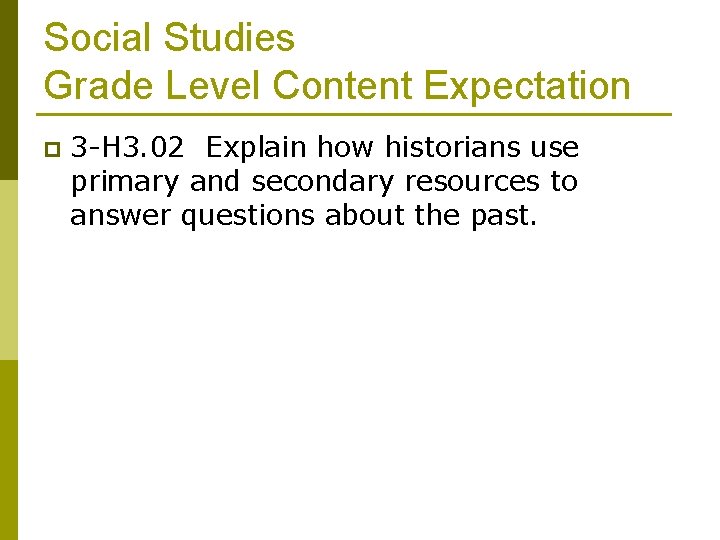 Social Studies
Grade Level Content Expectation

3-H3.02 Explain how historians use primary and secondary resources to answer questions about the past.